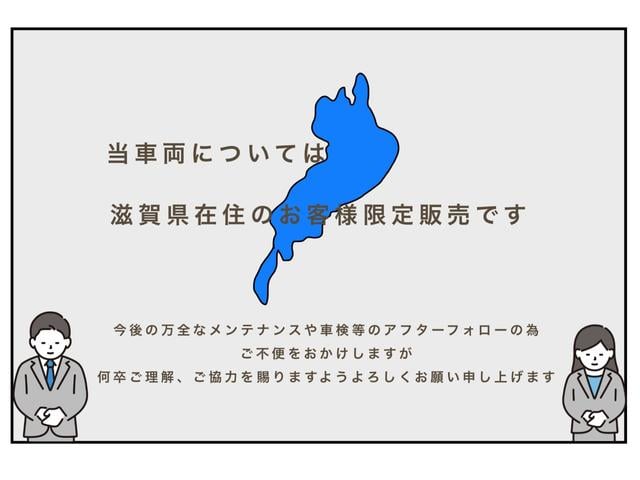 当車両については

滋賀県在住のお客様限定販売です

今後の万全なメンテナンスや車検等のアフターフォローの為
ご不便をおかけしますが
何卒ご理解、ご協力を賜りますようよろしくお願い申し上げます